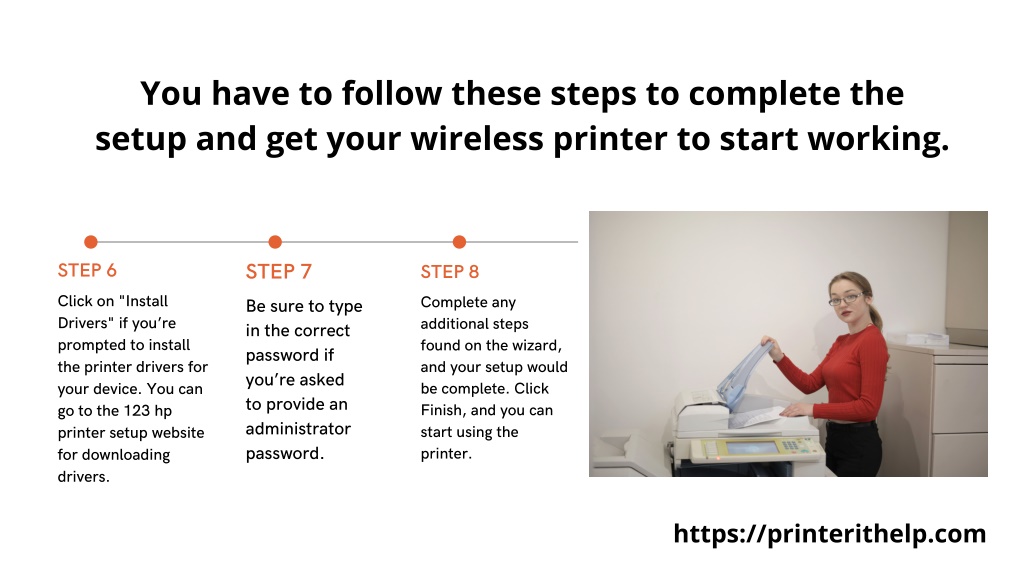 You have to follow these steps to complete the setup and get your wireless printer to start working.

STEP 6

Click on "Install Drivers" if you're prompted to install the printer drivers for your device. You can go to the 123 hp printer setup website for downloading drivers.

STEP 7

Be sure to type in the correct password if you're asked to provide an administrator password.

STEP 8

Complete any additional steps found on the wizard, and your setup would be complete. Click Finish, and you can start using the printer.

https://printerithelp.com